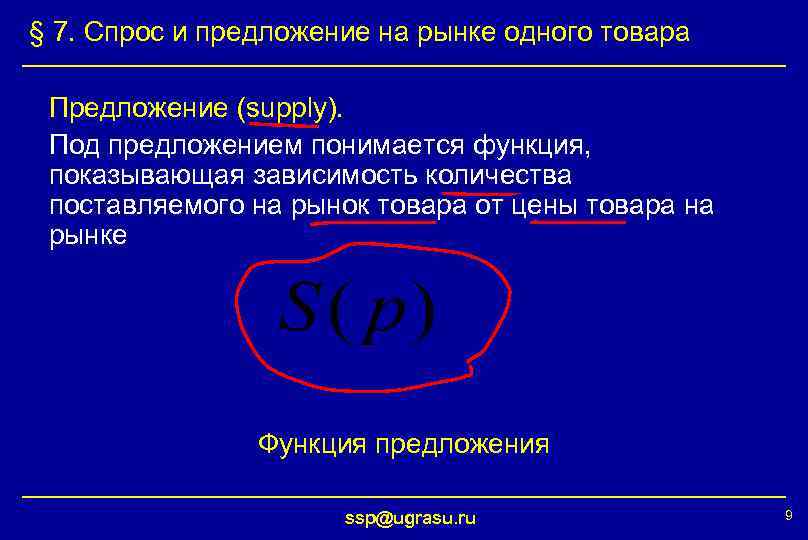 § 7. Спрос и предложение на рынке одного товара

Предложение (supply).

Под предложением понимается функция, показывающая зависимость количества поставляемого на рынок товара от цены товара на рынке

$S(p)$

Функция предложения

ssp@ugrasu.ru

9